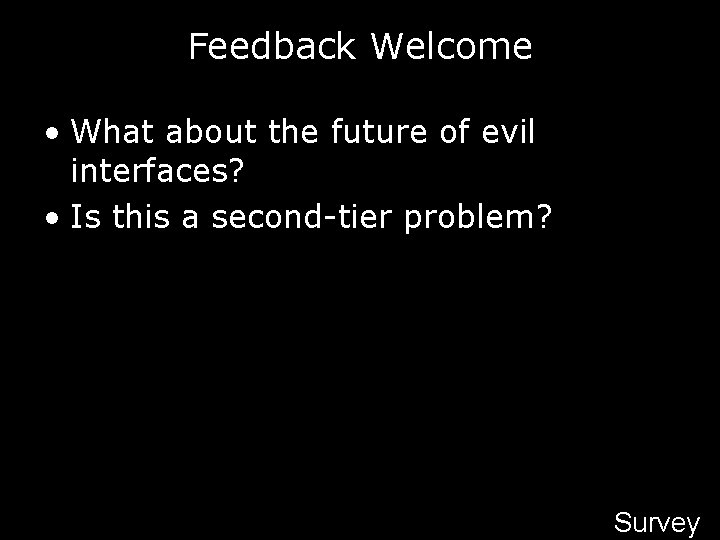 Feedback Welcome

• What about the future of evil interfaces?
• Is this a second-tier problem?

Survey